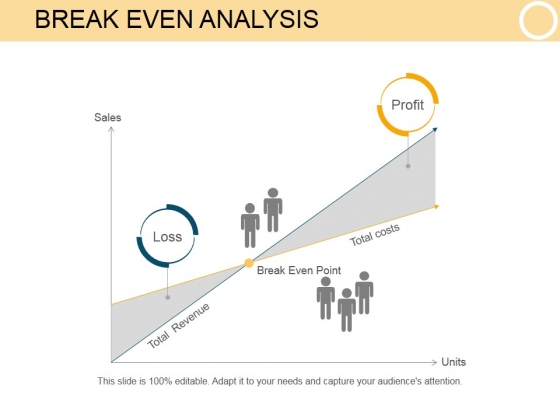 BREAK EVEN ANALYSIS

Sales

Profit

Loss

Total costs

Break Even Point

Total Revenue

Units

This slide is 100% editable. Adapt it to your needs and capture your audience's attention.